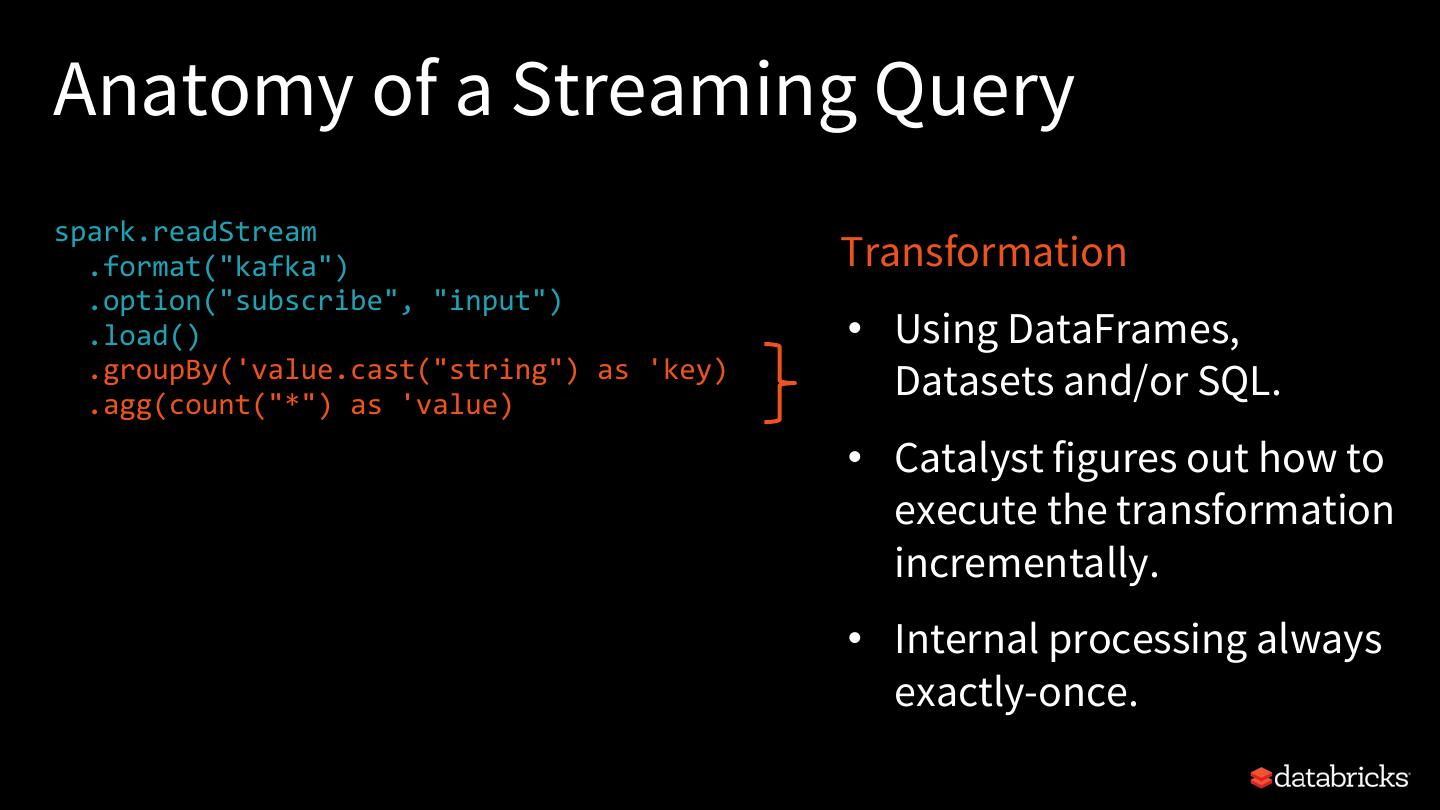 Anatomy of a Streaming Query

spark.readStream
  .format("kafka")
  .option("subscribe", "input")
  .load()
  .groupBy('value.cast("string") as 'key)
  .agg(count("*") as 'value)

Transformation

• Using DataFrames, Datasets and/or SQL.

• Catalyst figures out how to execute the transformation incrementally.

• Internal processing always exactly-once.

databricks